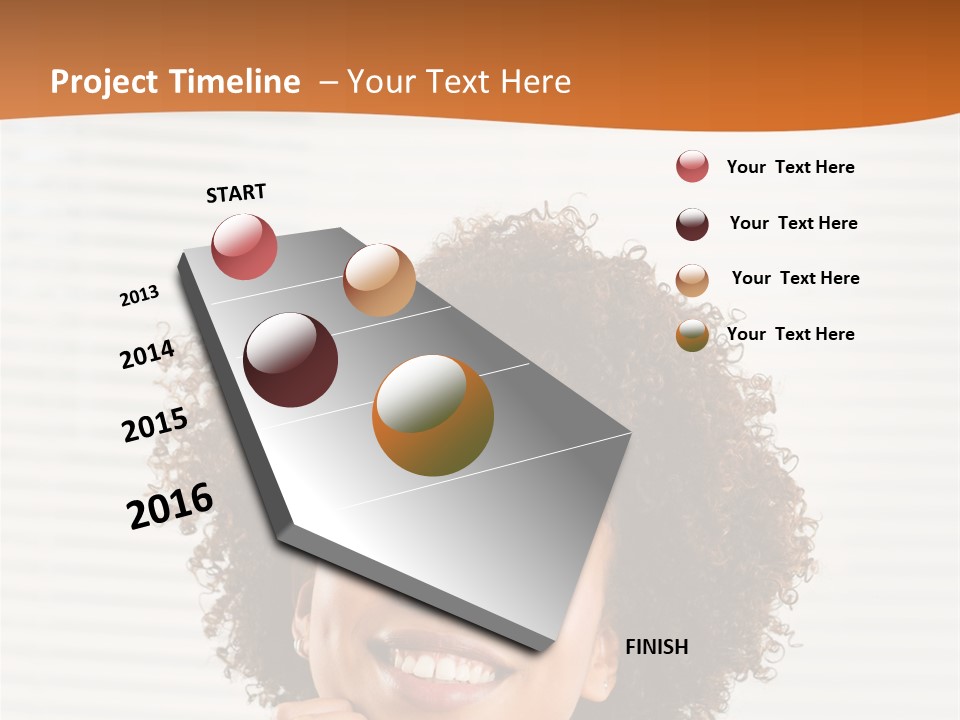 Project Timeline – Your Text Here

START

2013

2014

2015

2016

FINISH

Your Text Here

Your Text Here

Your Text Here

Your Text Here